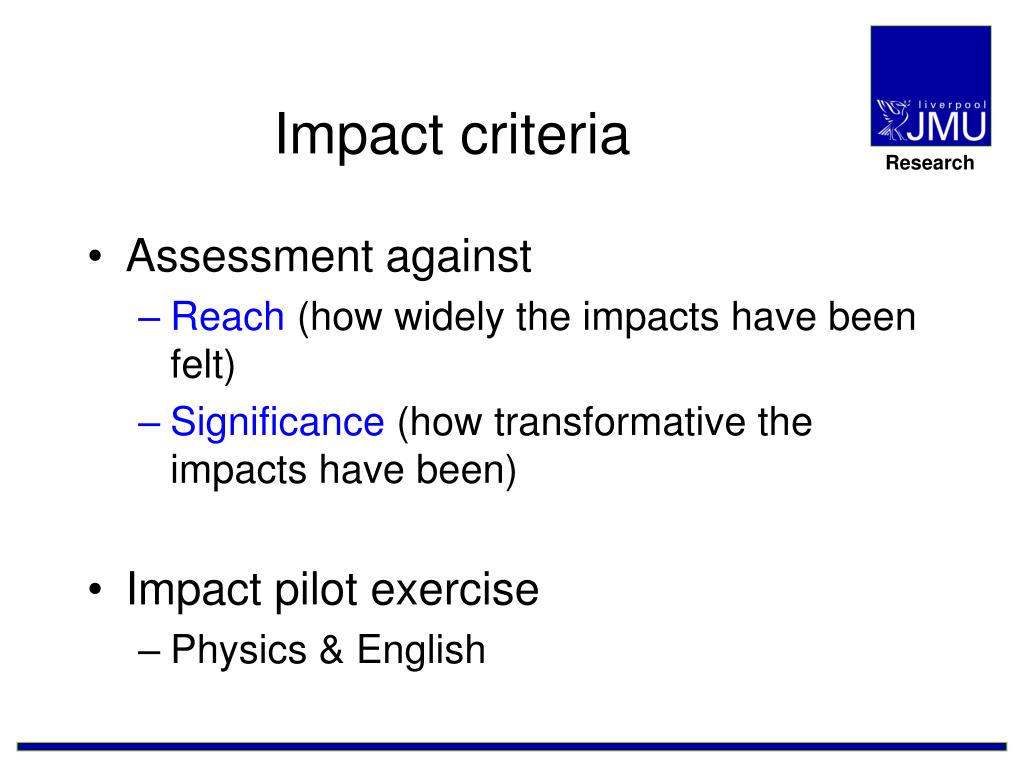 Impact criteria

liverpool JMU
Research

• Assessment against
– Reach (how widely the impacts have been felt)
– Significance (how transformative the impacts have been)

• Impact pilot exercise
– Physics & English